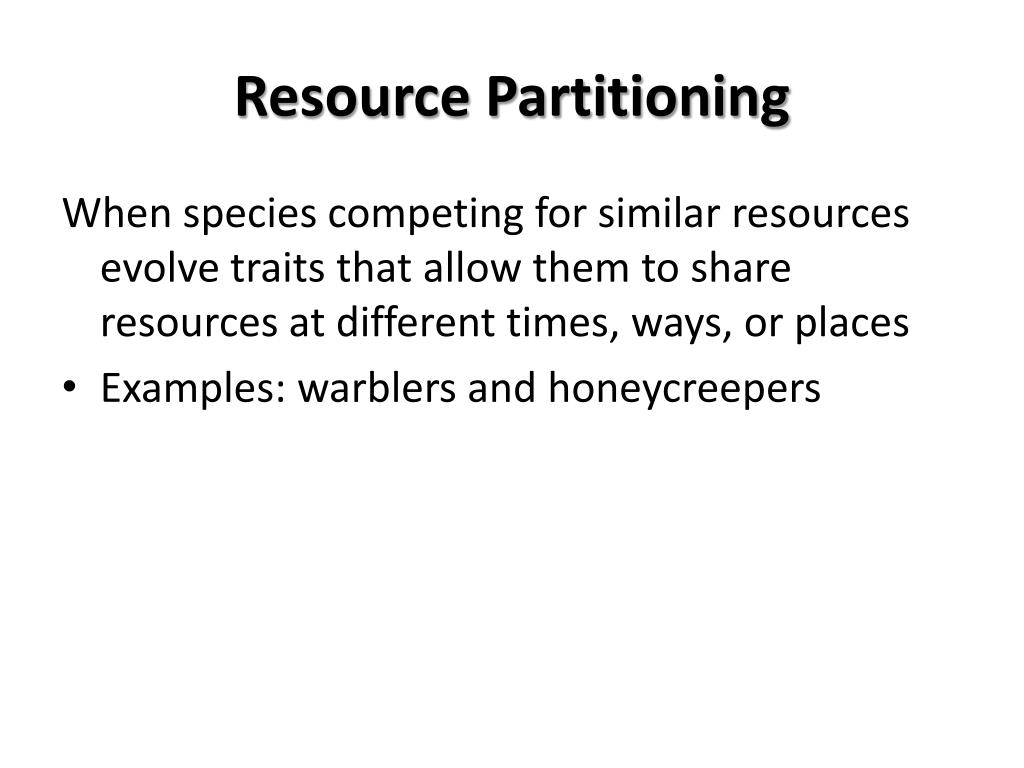 Resource Partitioning

When species competing for similar resources evolve traits that allow them to share resources at different times, ways, or places

• Examples: warblers and honeycreepers